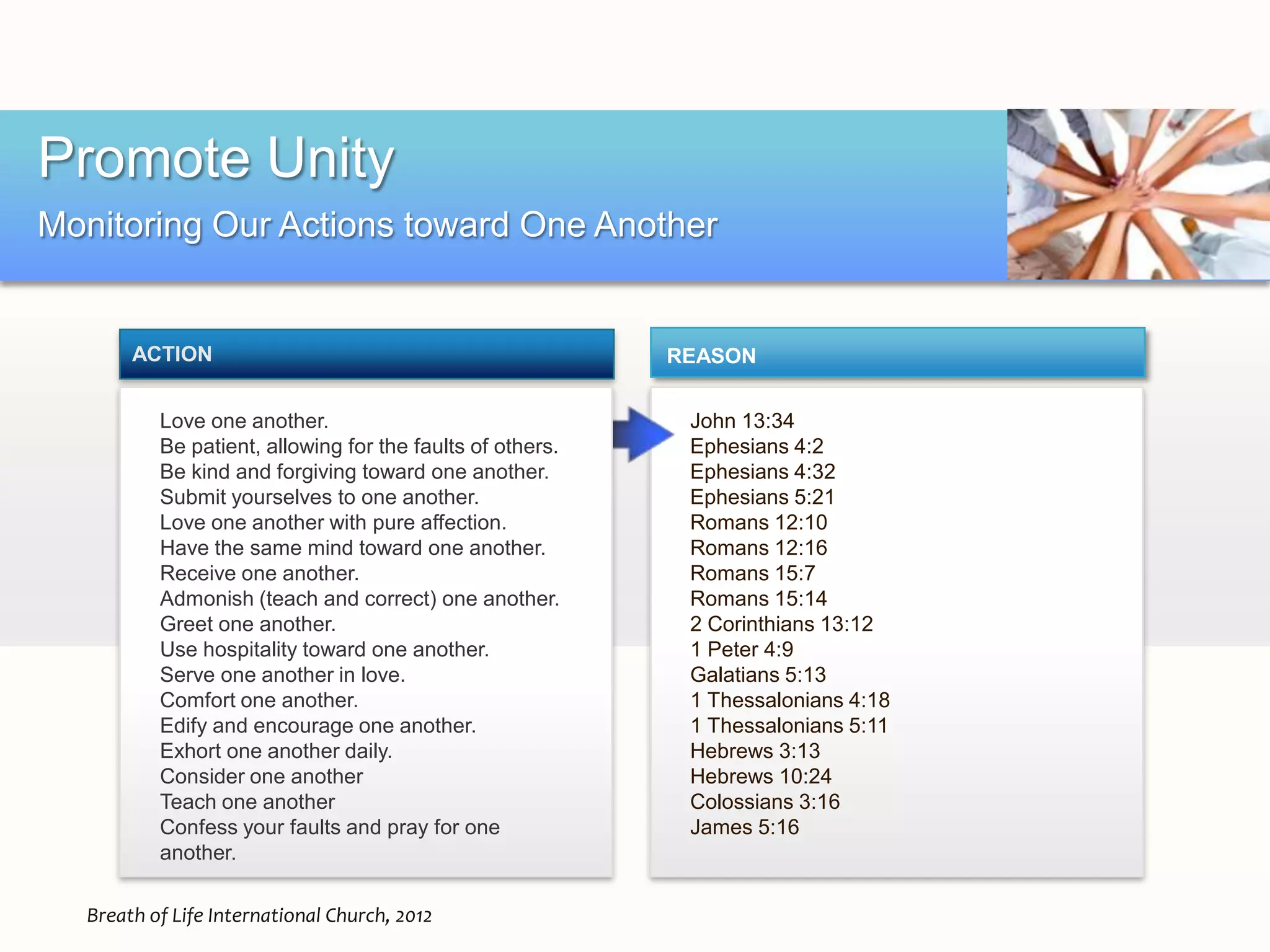 Promote Unity

Monitoring Our Actions toward One Another

ACTION

Love one another.
Be patient, allowing for the faults of others.
Be kind and forgiving toward one another.
Submit yourselves to one another.
Love one another with pure affection.
Have the same mind toward one another.
Receive one another.
Admonish (teach and correct) one another.
Greet one another.
Use hospitality toward one another.
Serve one another in love.
Comfort one another.
Edify and encourage one another.
Exhort one another daily.
Consider one another
Teach one another
Confess your faults and pray for one another.

REASON

John 13:34
Ephesians 4:2
Ephesians 4:32
Ephesians 5:21
Romans 12:10
Romans 12:16
Romans 15:7
Romans 15:14
2 Corinthians 13:12
1 Peter 4:9
Galatians 5:13
1 Thessalonians 4:18
1 Thessalonians 5:11
Hebrews 3:13
Hebrews 10:24
Colossians 3:16
James 5:16

Breath of Life International Church, 2012